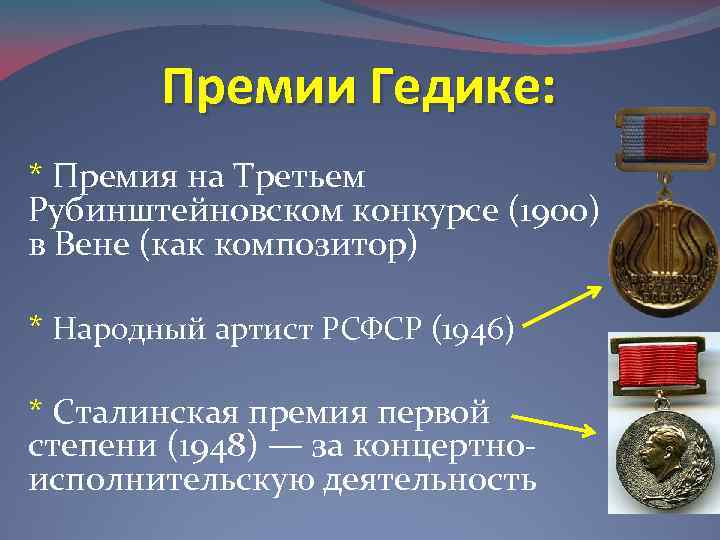 Премии Гедике:

* Премия на Третьем Рубинштейновском конкурсе (1900) в Вене (как композитор)

* Народный артист РСФСР (1946)

* Сталинская премия первой степени (1948) — за концертно-исполнительскую деятельность